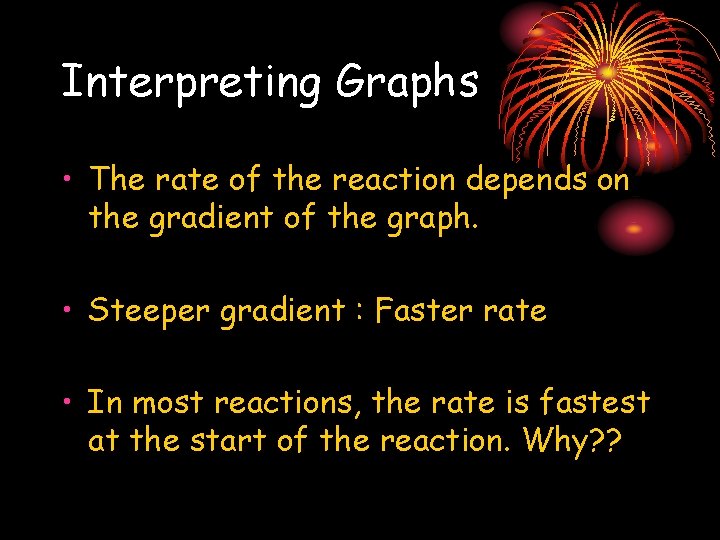 Interpreting Graphs

• The rate of the reaction depends on the gradient of the graph.

• Steeper gradient : Faster rate

• In most reactions, the rate is fastest at the start of the reaction. Why??